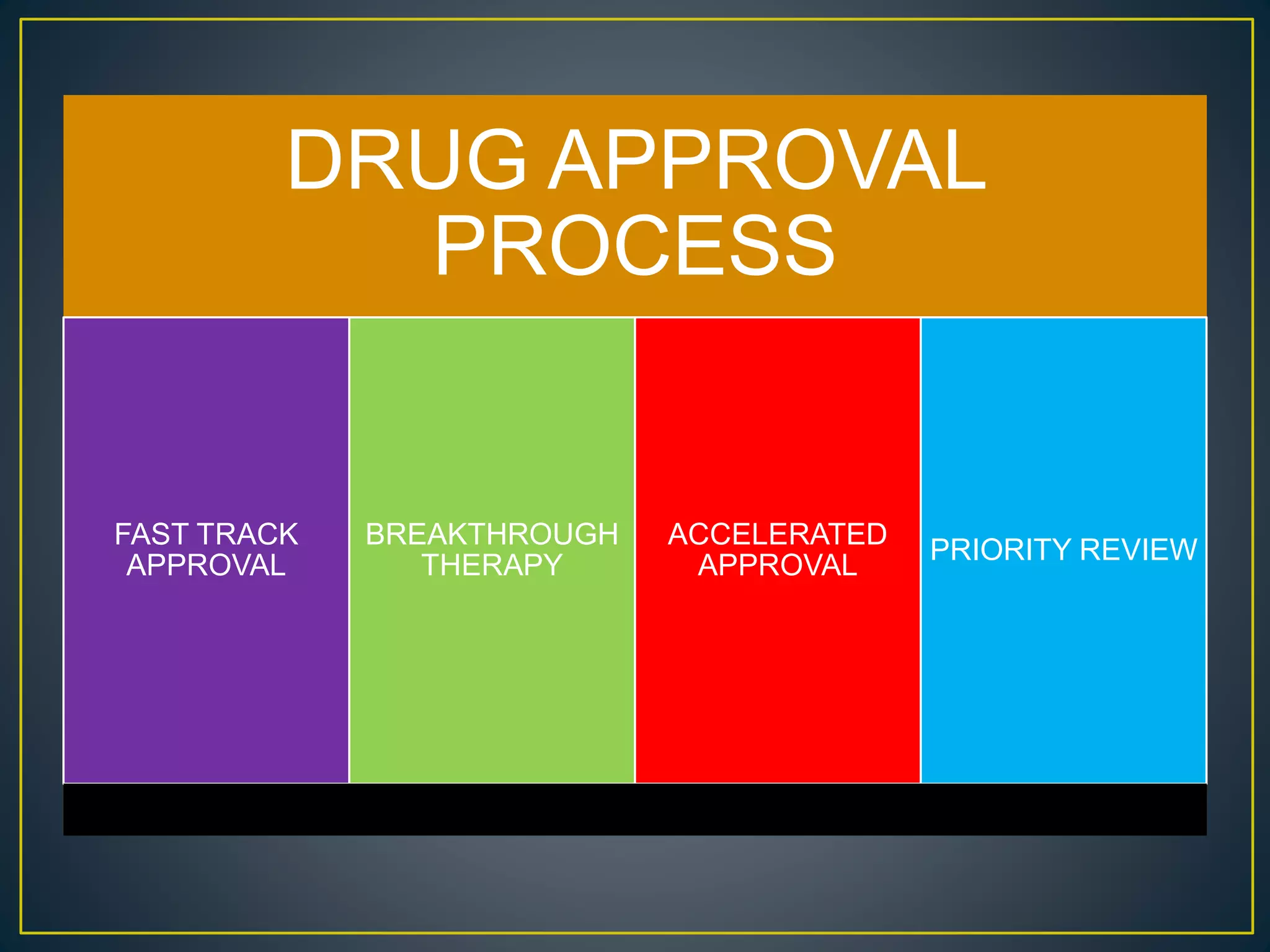 DRUG APPROVAL PROCESS

FAST TRACK APPROVAL

BREAKTHROUGH THERAPY

ACCELERATED APPROVAL

PRIORITY REVIEW